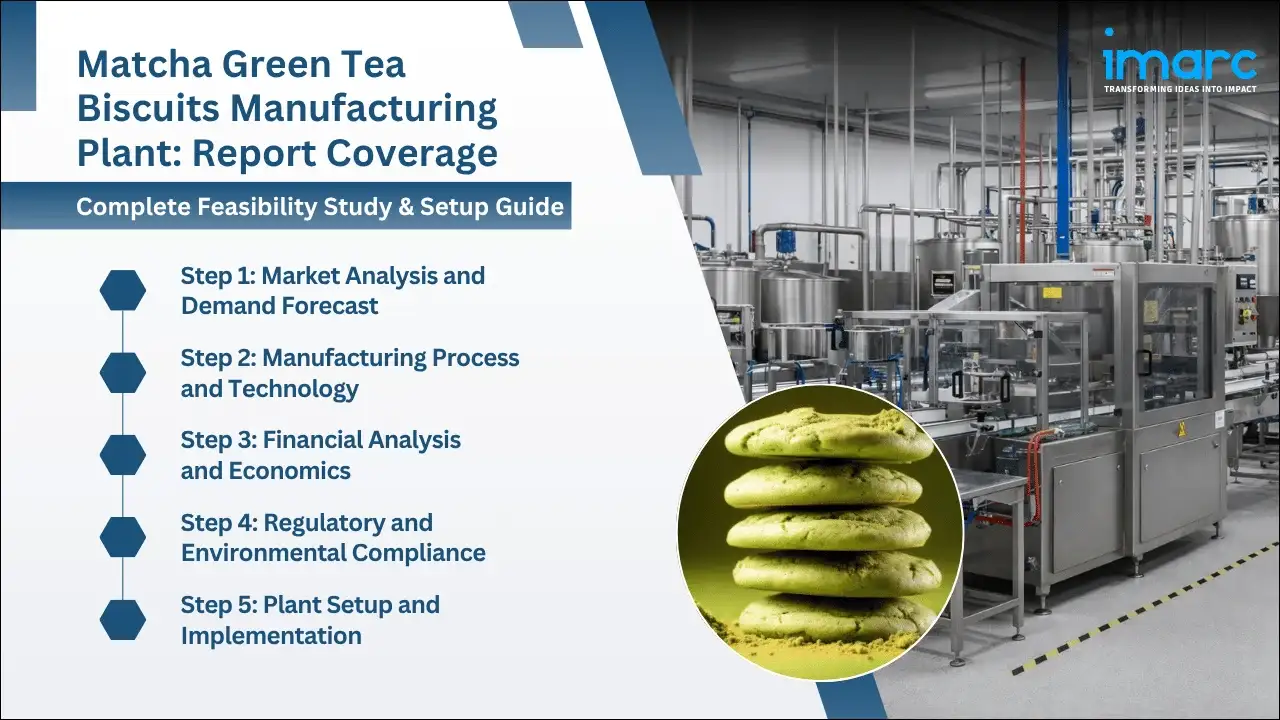 Matcha Green Tea Biscuits Manufacturing Plant: Report Coverage

Complete Feasibility Study & Setup Guide

Step 1: Market Analysis and Demand Forecast

Step 2: Manufacturing Process and Technology

Step 3: Financial Analysis and Economics

Step 4: Regulatory and Environmental Compliance

Step 5: Plant Setup and Implementation

imarc
TRANSFORMING IDEAS INTO IMPACT